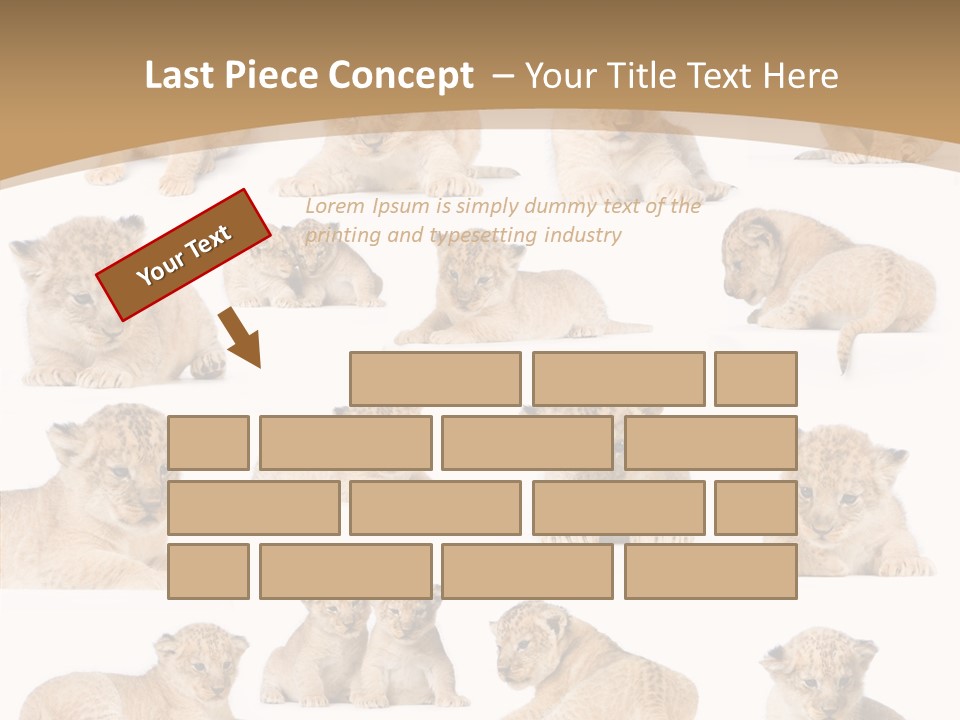 Last Piece Concept – Your Title Text Here

Lorem Ipsum is simply dummy text of the printing and typesetting industry

Your Text